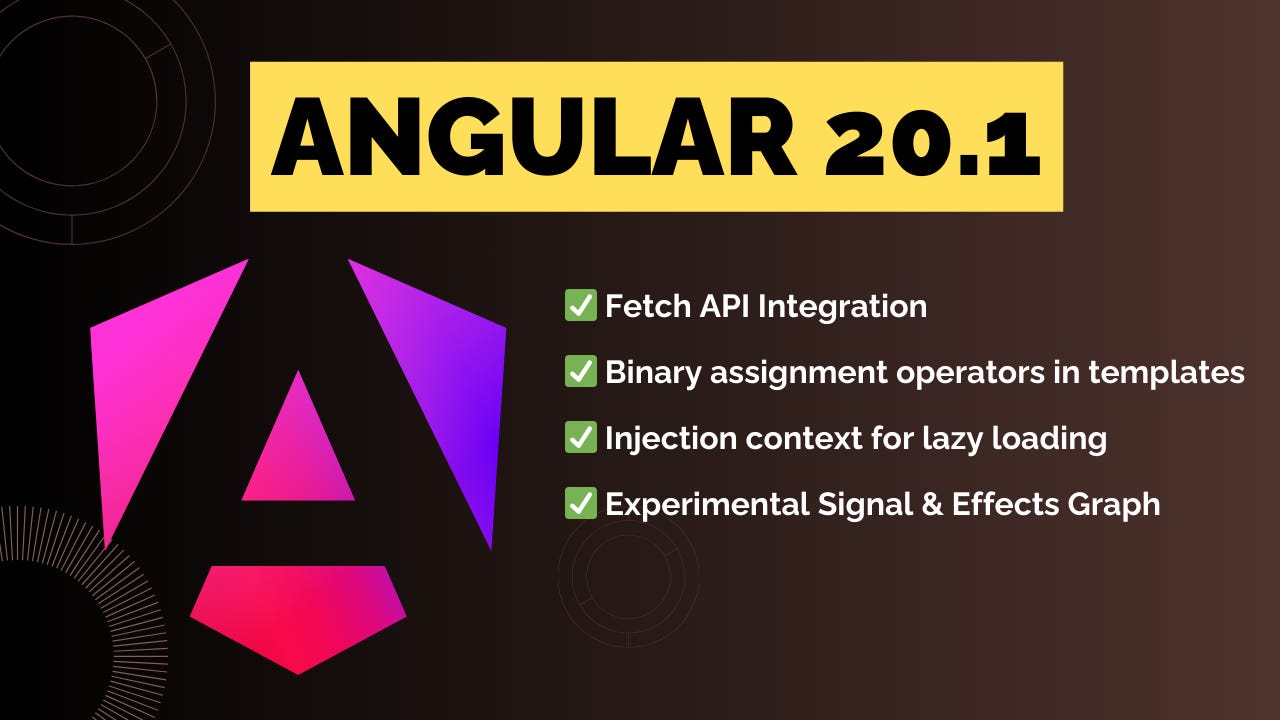 ANGULAR 20.1

✅ Fetch API Integration

✅ Binary assignment operators in templates

✅ Injection context for lazy loading

✅ Experimental Signal & Effects Graph